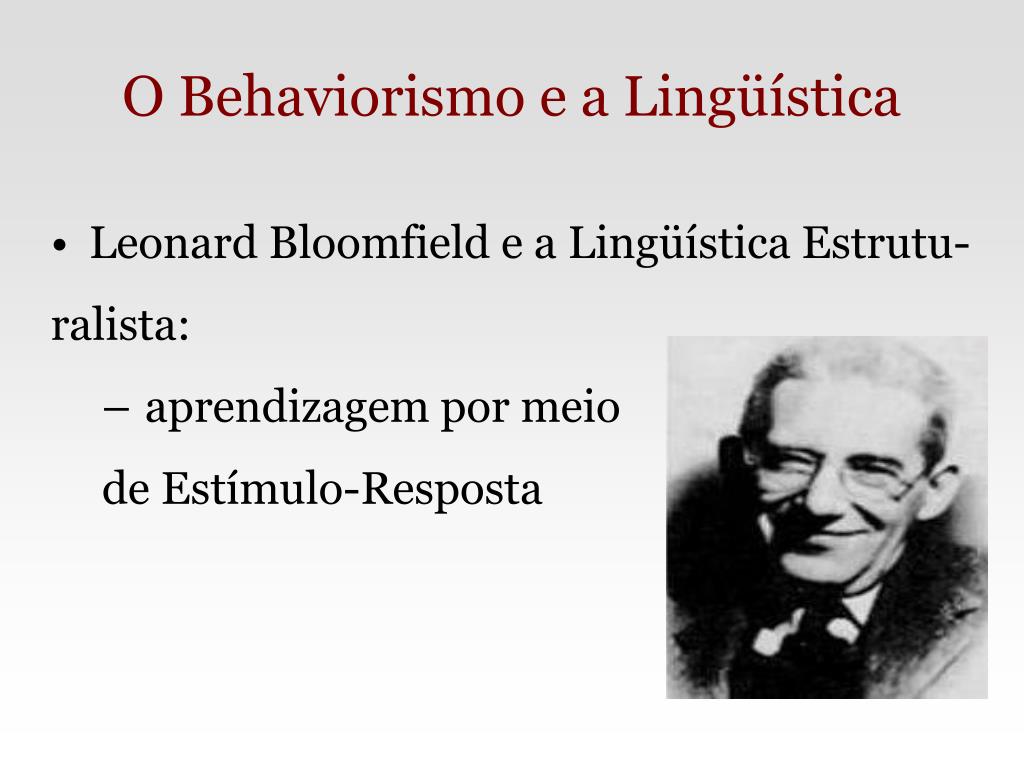 O Behaviorismo e a Lingüística

• Leonard Bloomfield e a Lingüística Estruturalista:

– aprendizagem por meio de Estímulo-Resposta